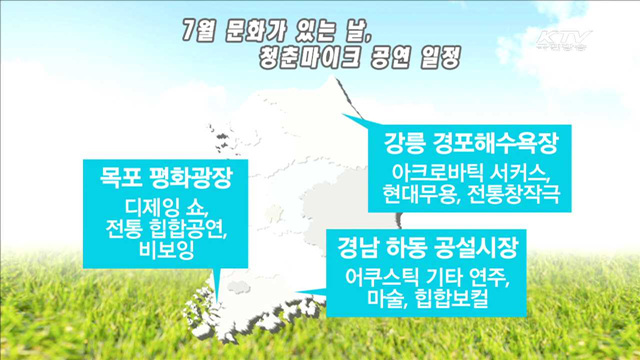 7월 문화가 있는 날,
청춘마이크 공연 일정

KTV 국민방송

강릉 경포해수욕장
아크로바틱 서커스,
현대무용, 전통창작극

목포 평화광장
디제잉 쇼,
전통 힙합공연,
비보잉

경남 하동 공설시장
어쿠스틱 기타 연주,
마술, 힙합보컬